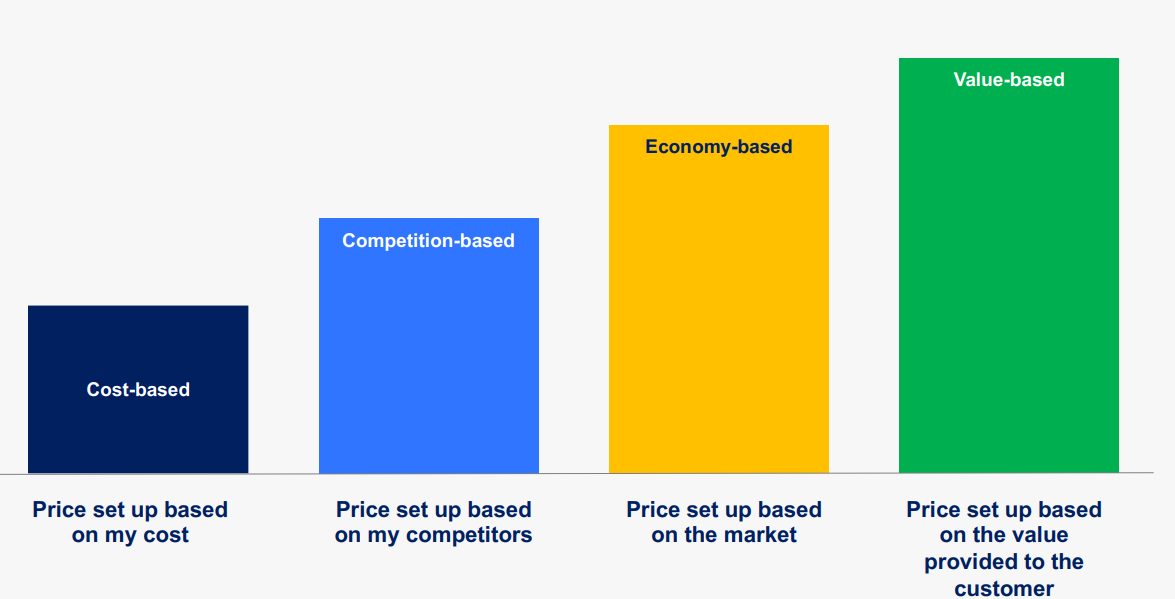 Cost-based

Competition-based

Economy-based

Value-based

Price set up based on my cost

Price set up based on my competitors

Price set up based on the market

Price set up based on the value provided to the customer